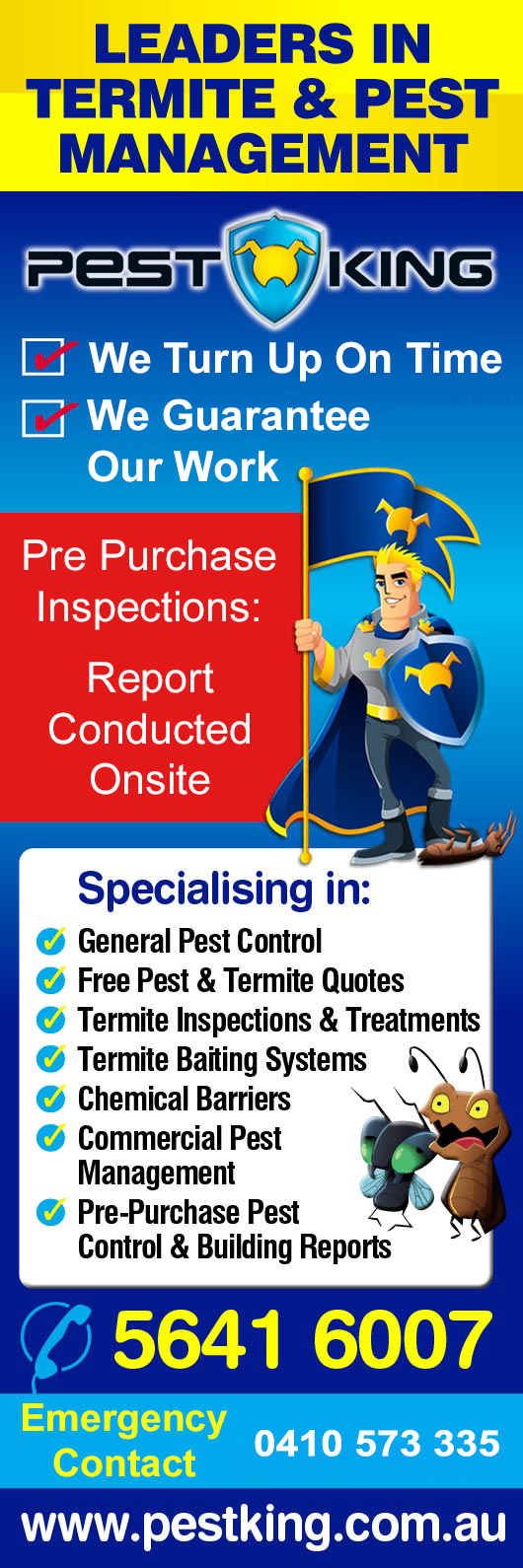 LEADERS IN TERMITE & PEST MANAGEMENT

PEST KING

We Turn Up On Time

We Guarantee Our Work

Pre Purchase Inspections:

Report Conducted Onsite

Specialising in:

General Pest Control

Free Pest & Termite Quotes

Termite Inspections & Treatments

Termite Baiting Systems

Chemical Barriers

Commercial Pest Management

Pre-Purchase Pest Control & Building Reports

5641 6007

Emergency Contact

0410 573 335

www.pestking.com.au